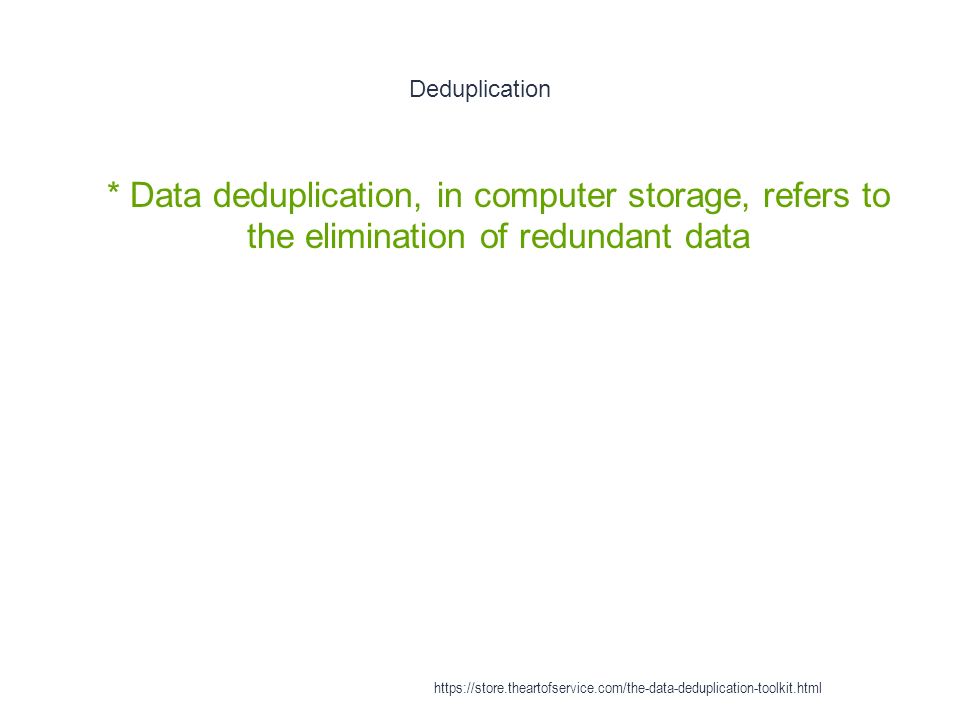 Deduplication

* Data deduplication, in computer storage, refers to the elimination of redundant data

https://store.theartofservice.com/the-data-deduplication-toolkit.html